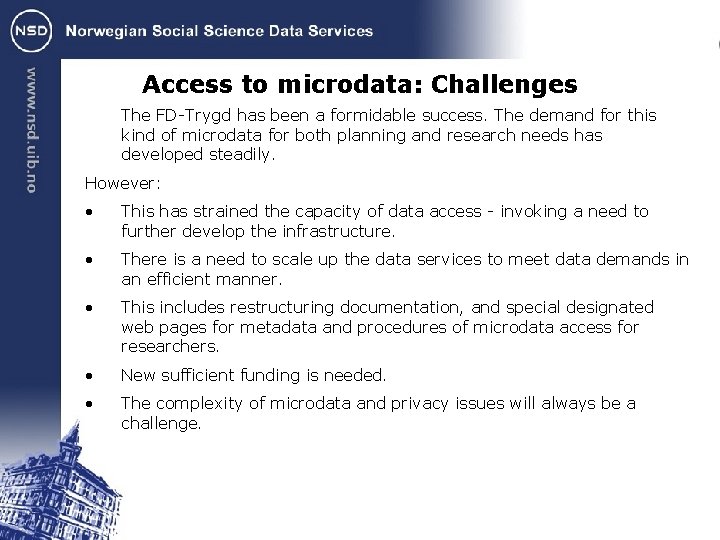 NSD Norwegian Social Science Data Services

www.nsd.uib.no

Access to microdata: Challenges

The FD-Trygd has been a formidable success. The demand for this kind of microdata for both planning and research needs has developed steadily.

However:

• This has strained the capacity of data access - invoking a need to further develop the infrastructure.

• There is a need to scale up the data services to meet data demands in an efficient manner.

• This includes restructuring documentation, and special designated web pages for metadata and procedures of microdata access for researchers.

• New sufficient funding is needed.

• The complexity of microdata and privacy issues will always be a challenge.